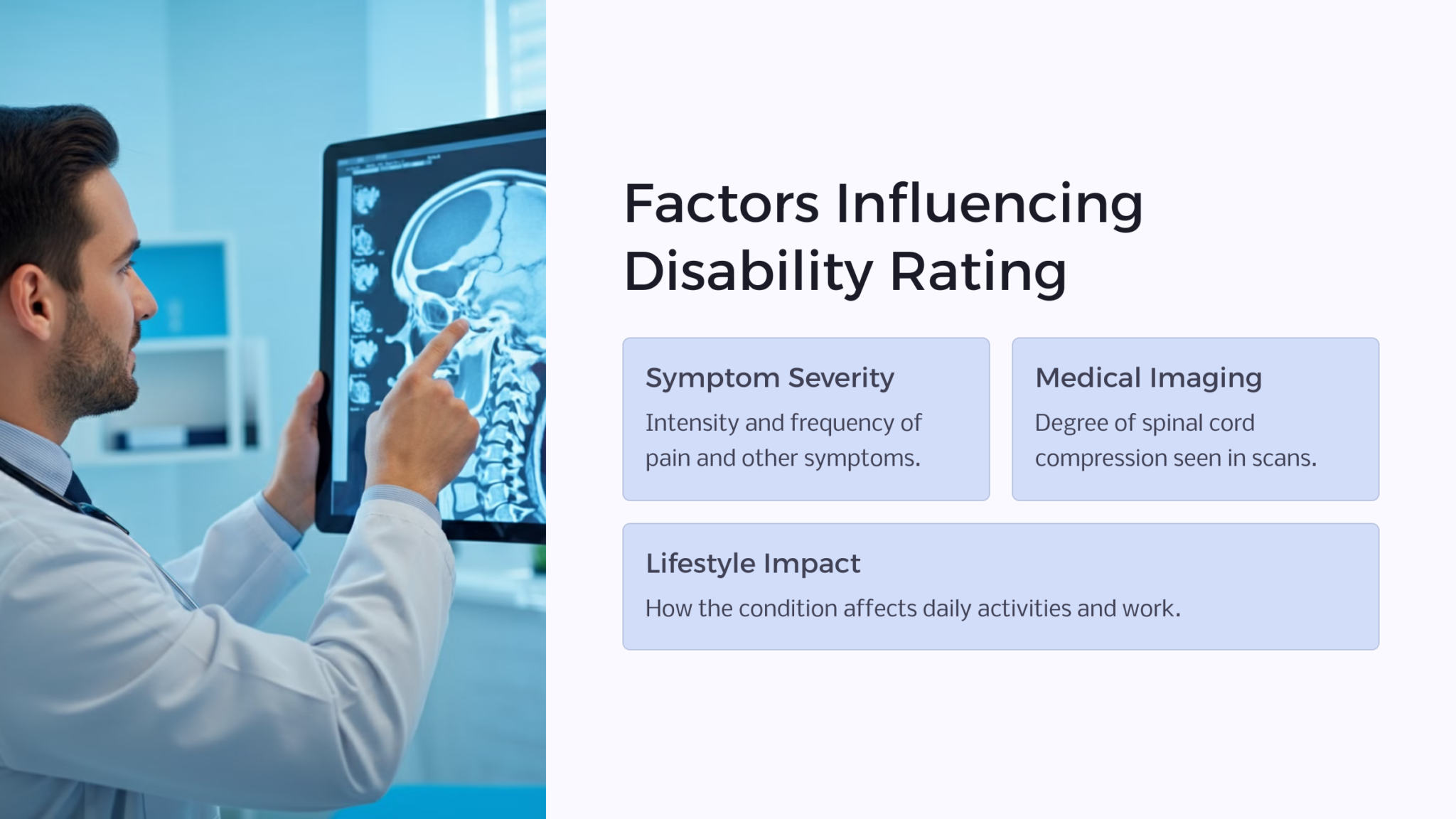 Factors Influencing Disability Rating

Symptom Severity

Intensity and frequency of pain and other symptoms.

Medical Imaging

Degree of spinal cord compression seen in scans.

Lifestyle Impact

How the condition affects daily activities and work.